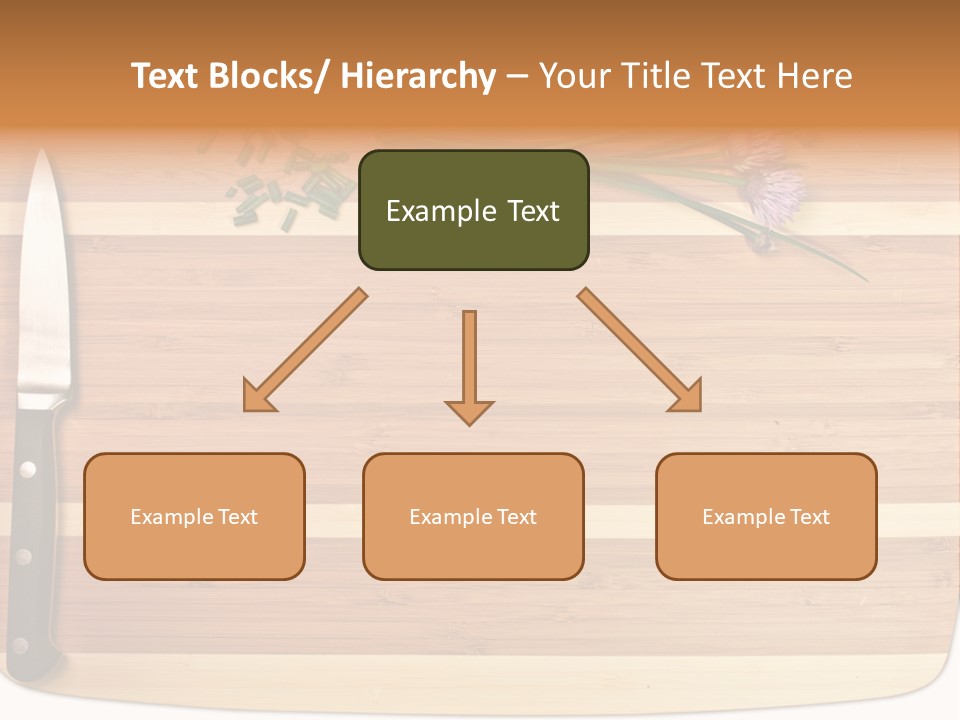 Text Blocks/ Hierarchy – Your Title Text Here

Example Text

Example Text

Example Text

Example Text